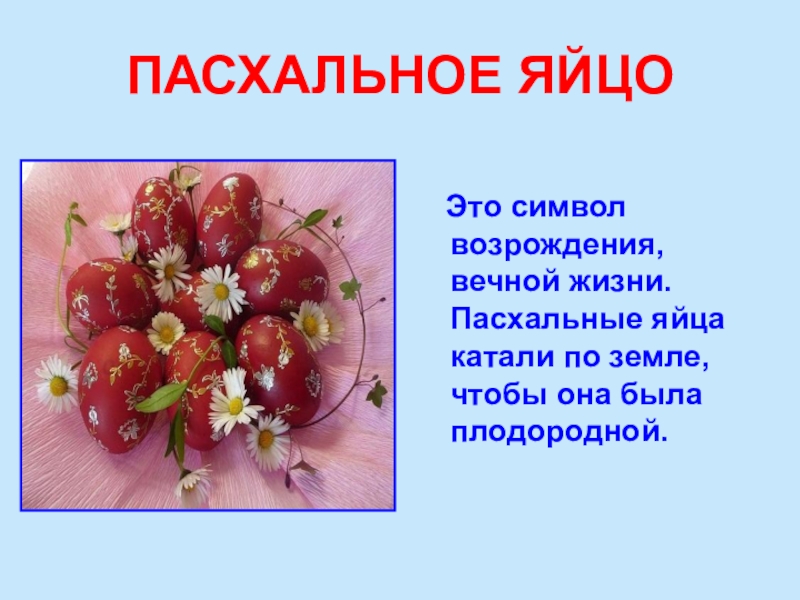 ПАСХАЛЬНОЕ ЯЙЦО

Это символ возрождения, вечной жизни. Пасхальные яйца катали по земле, чтобы она была плодородной.